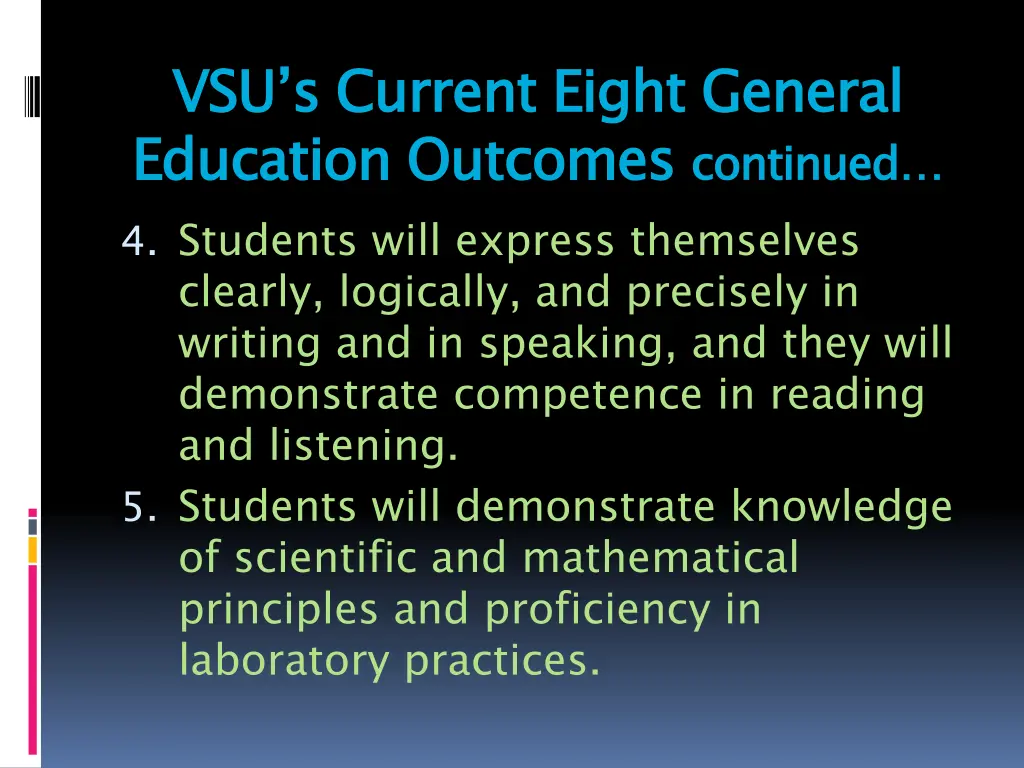 VSU's Current Eight General Education Outcomes continued…

4. Students will express themselves clearly, logically, and precisely in writing and in speaking, and they will demonstrate competence in reading and listening.
5. Students will demonstrate knowledge of scientific and mathematical principles and proficiency in laboratory practices.